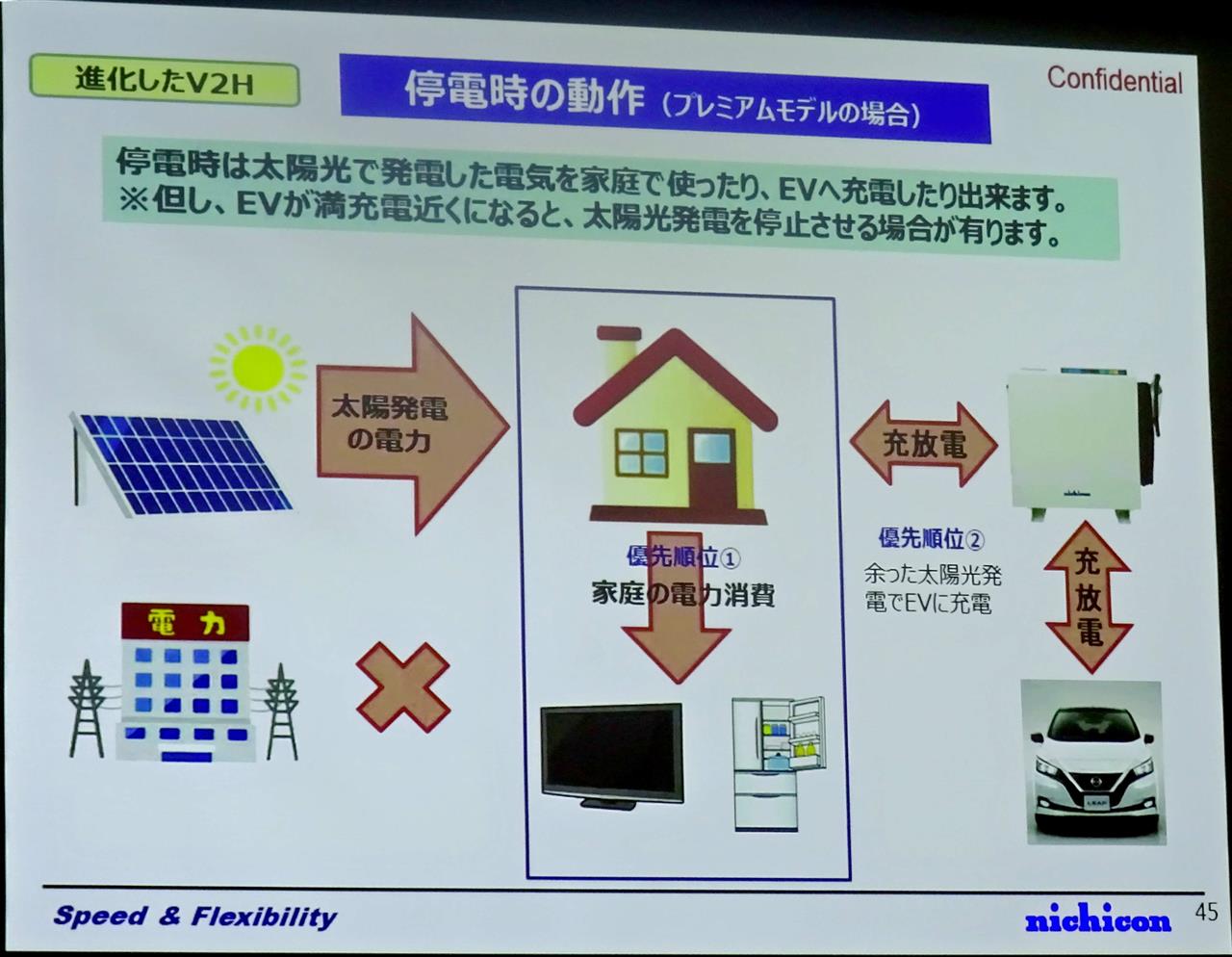 進化したV2H

停電時の動作（プレミアムモデルの場合）

Confidential

停電時は太陽光で発電した電気を家庭で使ったり、EVへ充電したり出来ます。
※但し、EVが満充電近くになると、太陽光発電を停止させる場合が有ります。

太陽発電の電力

電力

優先順位①
家庭の電力消費

充放電

優先順位②
余った太陽光発電でEVに充電

充放電

Speed & Flexibility

nichicon

45